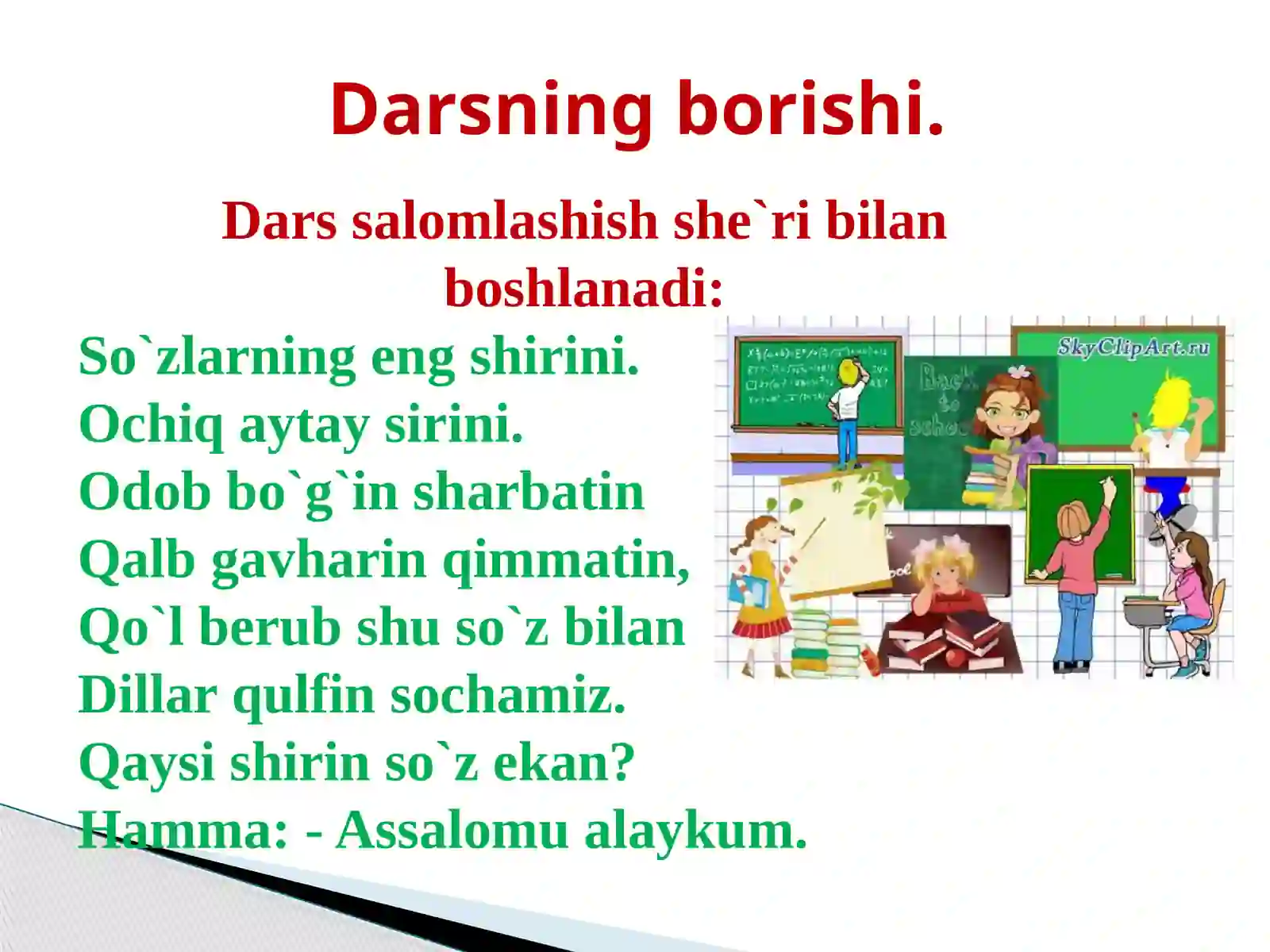 Darsning borishi.

Dars salomlashish she`ri bilan boshlanadi:

So`zlarning eng shirini.
Ochiq aytay sirini.
Odob bo`g`in sharbatin
Qalb gavharin qimmatin,
Qo`l berub shu so`z bilan
Dillar qulfin sochamiz.
Qaysi shirin so`z ekan?
Hamma: - Assalomu alaykum.

SkyClipArt.ru

Back to school